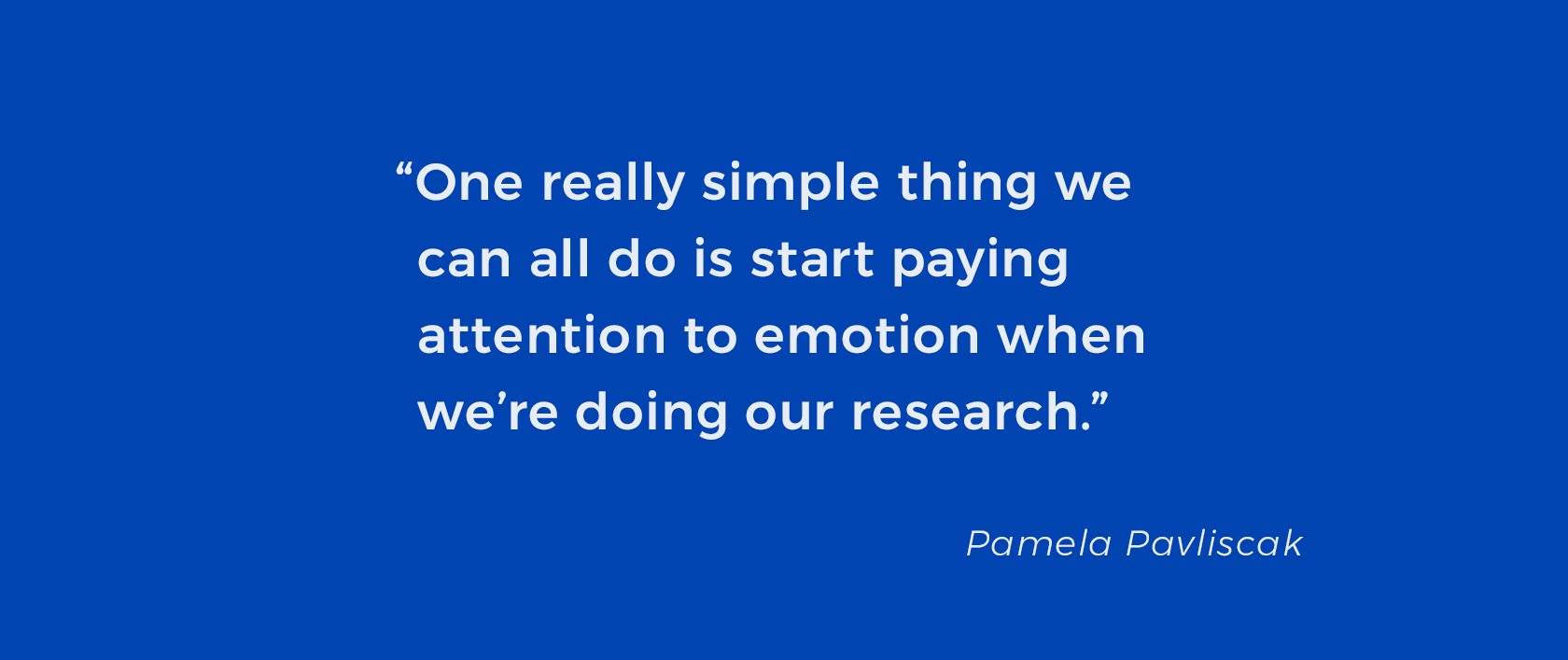 “One really simple thing we can all do is start paying attention to emotion when we’re doing our research.”

Pamela Pavliscak